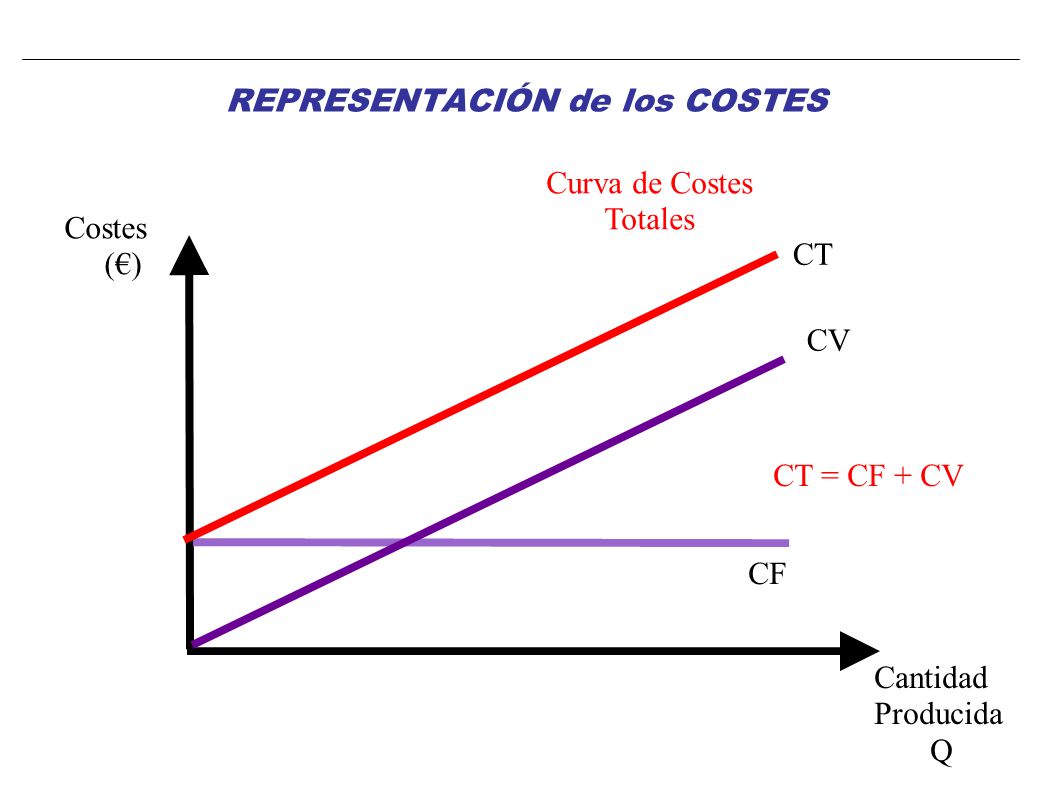 REPRESENTACIÓN de los COSTES

Curva de Costes Totales

Costes (€)

CT

CV

CT = CF + CV

CF

Cantidad Producida Q